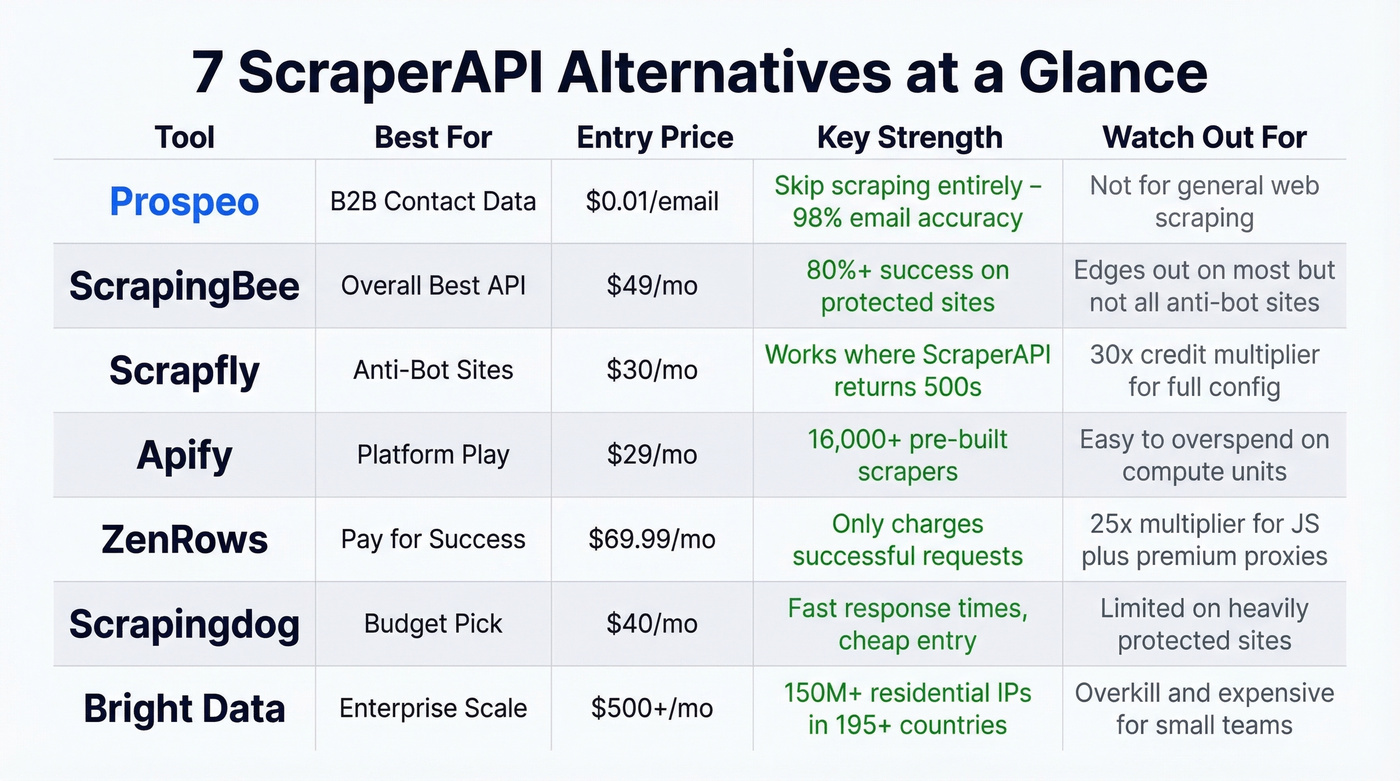 7 ScraperAPI Alternatives at a Glance

| Tool | Best For | Entry Price | Key Strength | Watch Out For |
|---|---|---|---|---|
| Prospeo | B2B Contact Data | \$0.01/email | Skip scraping entirely – 98% email accuracy | Not for general web scraping |
| ScrapingBee | Overall Best API | \$49/mo | 80%+ success on protected sites | Edges out on most but not all anti-bot sites |
| Scrapfly | Anti-Bot Sites | \$30/mo | Works where ScraperAPI returns 500s | 30x credit multiplier for full config |
| Apify | Platform Play | \$29/mo | 16,000+ pre-built scrapers | Easy to overspend on compute units |
| ZenRows | Pay for Success | \$69.99/mo | Only charges successful requests | 25x multiplier for JS plus premium proxies |
| Scrapingdog | Budget Pick | \$40/mo | Fast response times, cheap entry | Limited on heavily protected sites |
| Bright Data | Enterprise Scale | \$500+/mo | 150M+ residential IPs in 195+ countries | Overkill and expensive for small teams |